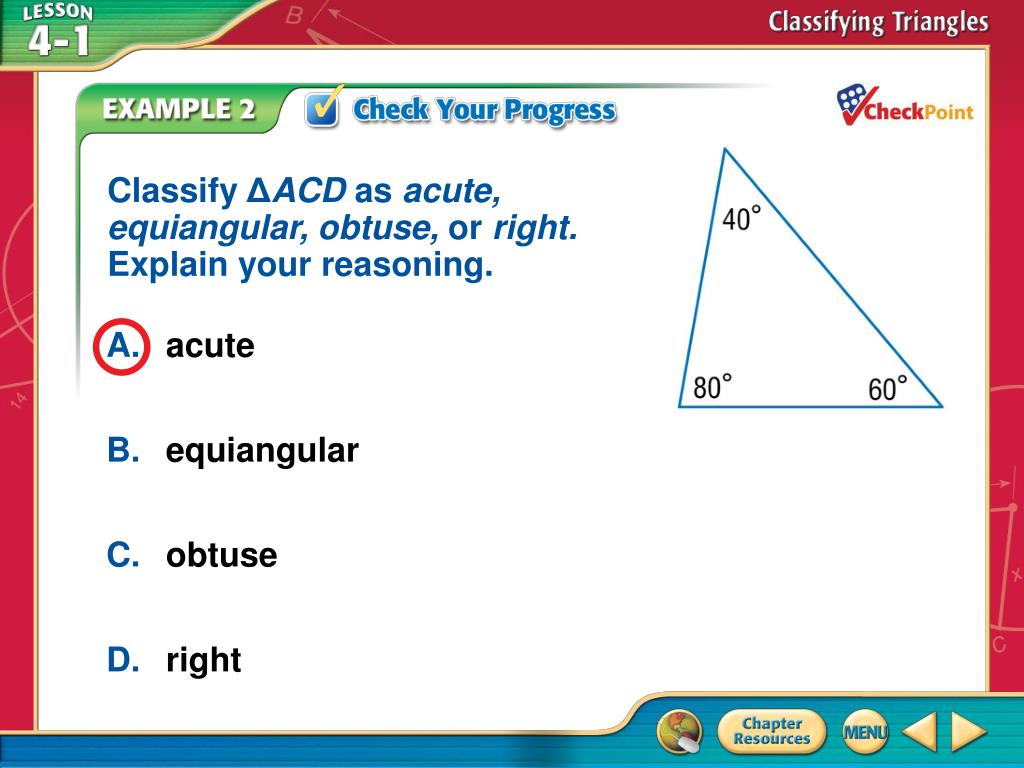 LESSON 4-1

Classifying Triangles

EXAMPLE 2 Check Your Progress

CheckPoint

Classify $\Delta ACD$ as acute, equiangular, obtuse, or right. Explain your reasoning.

$40^\circ$

$80^\circ$

$60^\circ$

A. acute

B. equiangular

C. obtuse

D. right

Chapter Resources

MENU